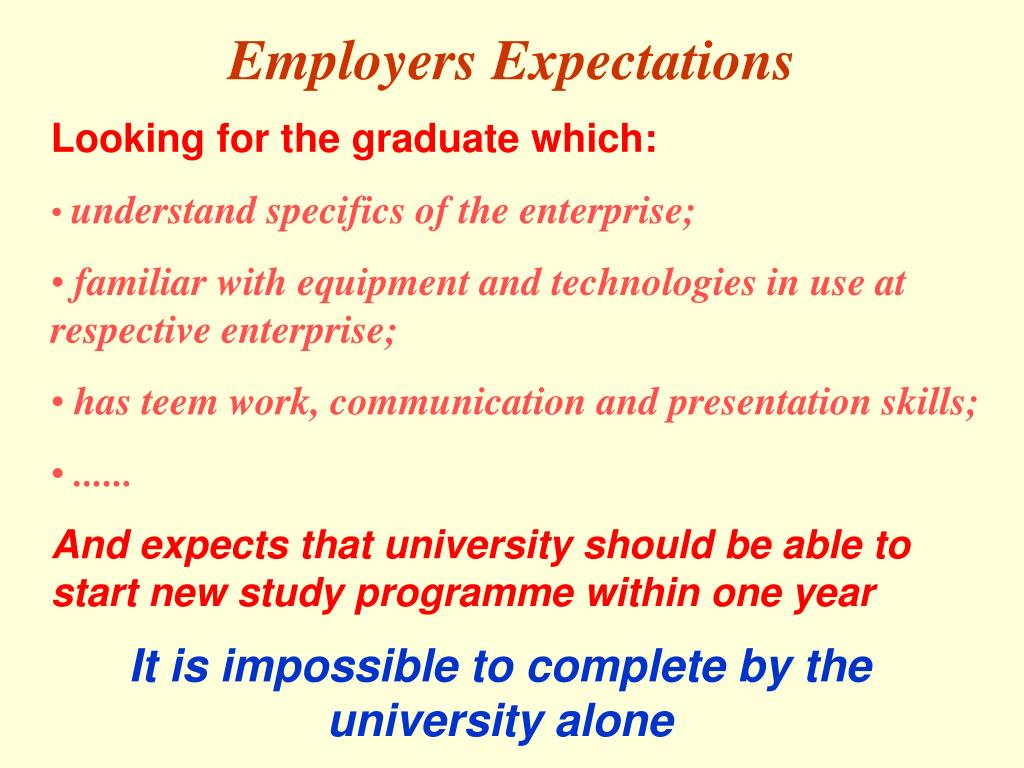 Employers Expectations

Looking for the graduate which:

• understand specifics of the enterprise;

• familiar with equipment and technologies in use at respective enterprise;

• has teem work, communication and presentation skills;

• ......

And expects that university should be able to start new study programme within one year

It is impossible to complete by the university alone